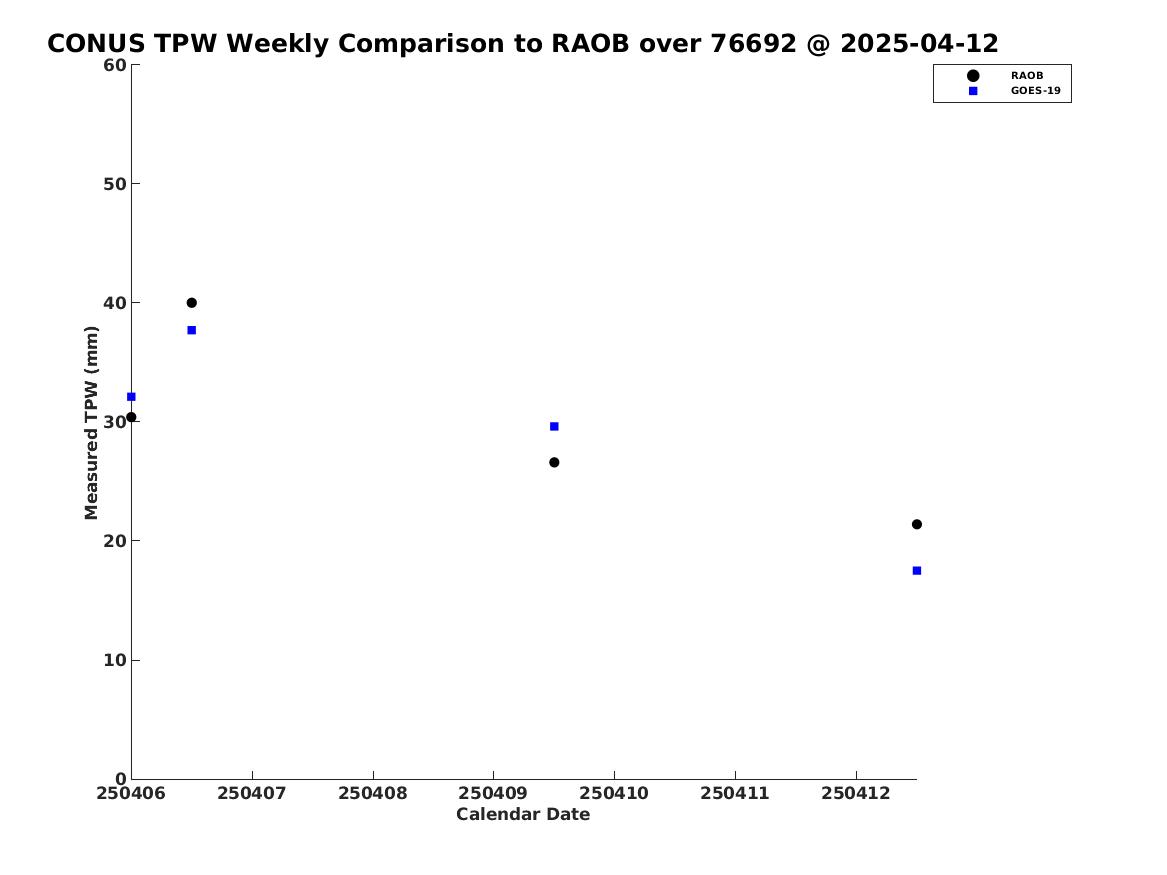 CONUS TPW Weekly Comparison to RAOB over 76692 @ 2025-04-12

RAOB
GOES-19

Measured TPW (mm)

60
50
40
30
20
10
0

250406 250407 250408 250409 250410 250411 250412

Calendar Date